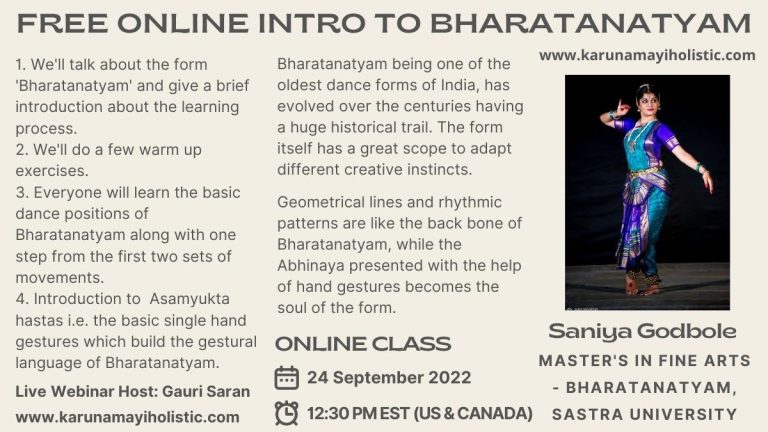 FREE ONLINE INTRO TO BHARATANATYAM

1. We'll talk about the form 'Bharatanatyam' and give a brief introduction about the learning process.
2. We'll do a few warm up exercises.
3. Everyone will learn the basic dance positions of Bharatanatyam along with one step from the first two sets of movements.
4. Introduction to Asamyukta hastas i.e. the basic single hand gestures which build the gestural language of Bharatanatyam.

Live Webinar Host: Gauri Saran
www.karunamayiholistic.com

Bharatanatyam being one of the oldest dance forms of India, has evolved over the centuries having a huge historical trail. The form itself has a great scope to adapt different creative instincts.

Geometrical lines and rhythmic patterns are like the back bone of Bharatanatyam, while the Abhinaya presented with the help of hand gestures becomes the soul of the form.

ONLINE CLASS

24 September 2022

12:30 PM EST (US & CANADA)

www.karunamayiholistic.com

Saniya Godbole
MASTER'S IN FINE ARTS - BHARATANATYAM, SASTRA UNIVERSITY